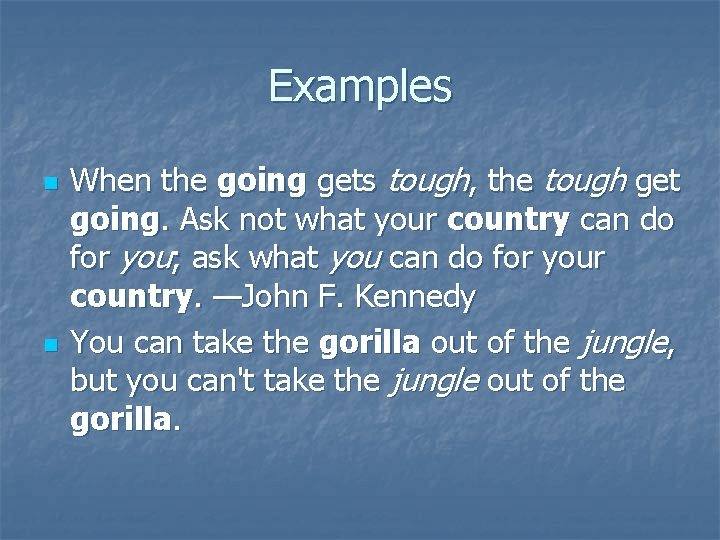 Examples

When the going gets tough, the tough get going. Ask not what your country can do for you; ask what you can do for your country. —John F. Kennedy

You can take the gorilla out of the jungle, but you can't take the jungle out of the gorilla.